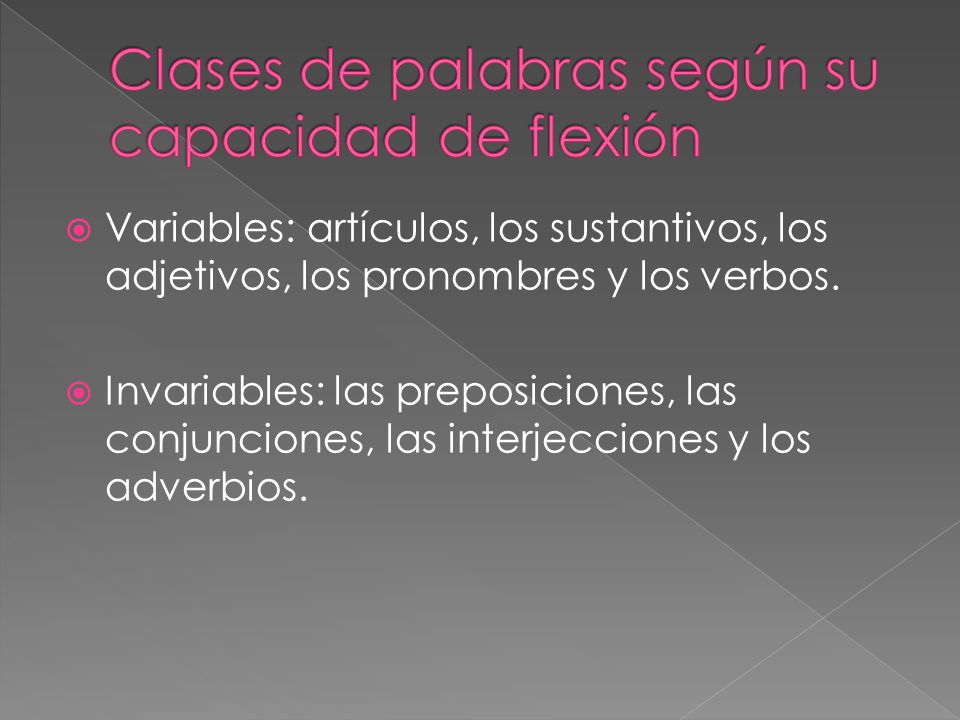 Clases de palabras según su capacidad de flexión

Variables: artículos, los sustantivos, los adjetivos, los pronombres y los verbos.

Invariables: las preposiciones, las conjunciones, las interjecciones y los adverbios.